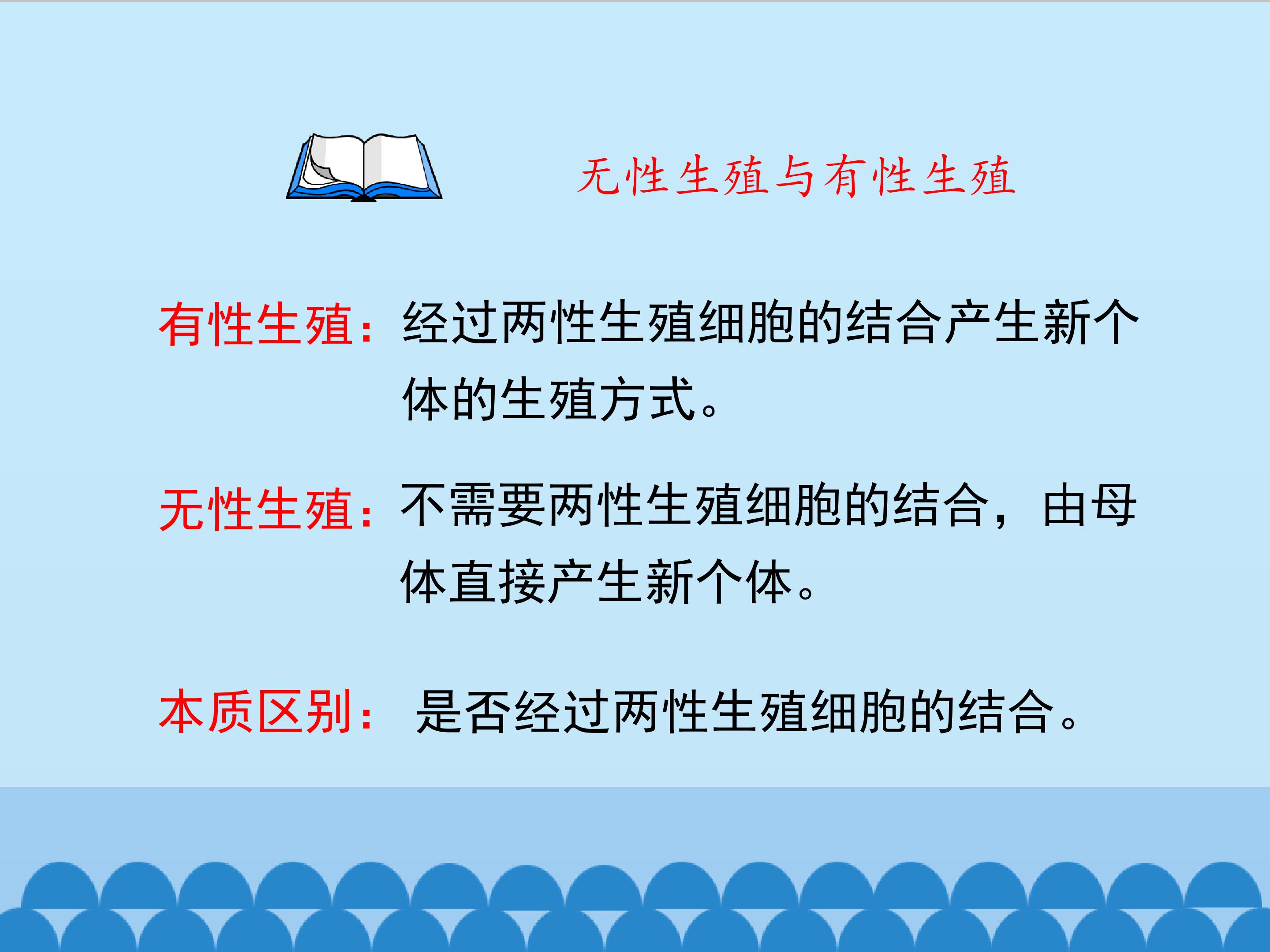 无性生殖与有性生殖

有性生殖：经过两性生殖细胞的结合产生新个体的生殖方式。

无性生殖：不需要两性生殖细胞的结合，由母体直接产生新个体。

本质区别： 是否经过两性生殖细胞的结合。